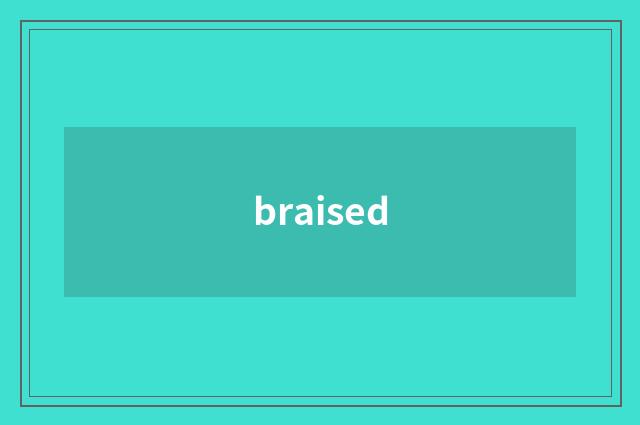 braised